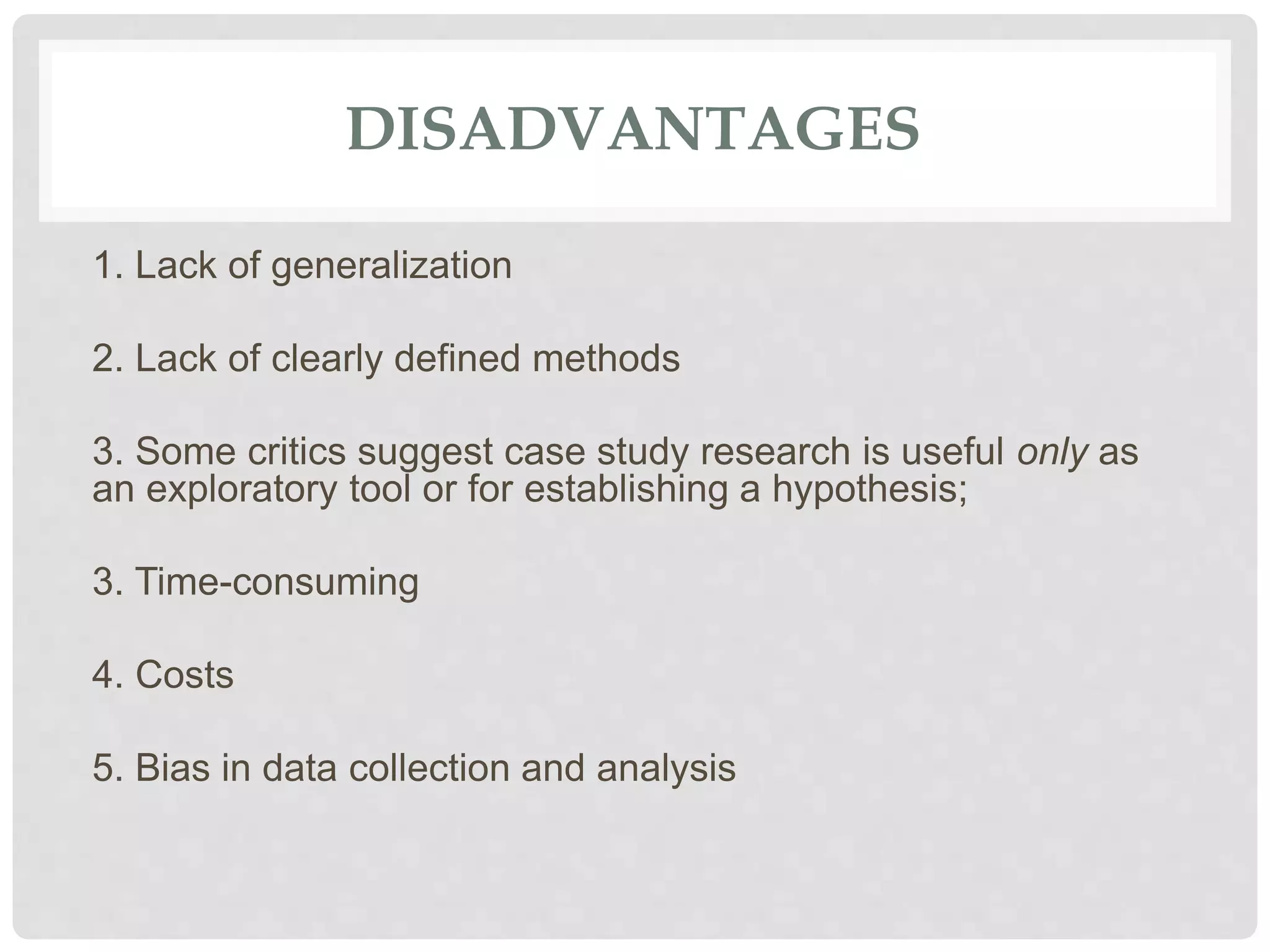 DISADVANTAGES

1. Lack of generalization

2. Lack of clearly defined methods

3. Some critics suggest case study research is useful only as an exploratory tool or for establishing a hypothesis;

3. Time-consuming

4. Costs

5. Bias in data collection and analysis